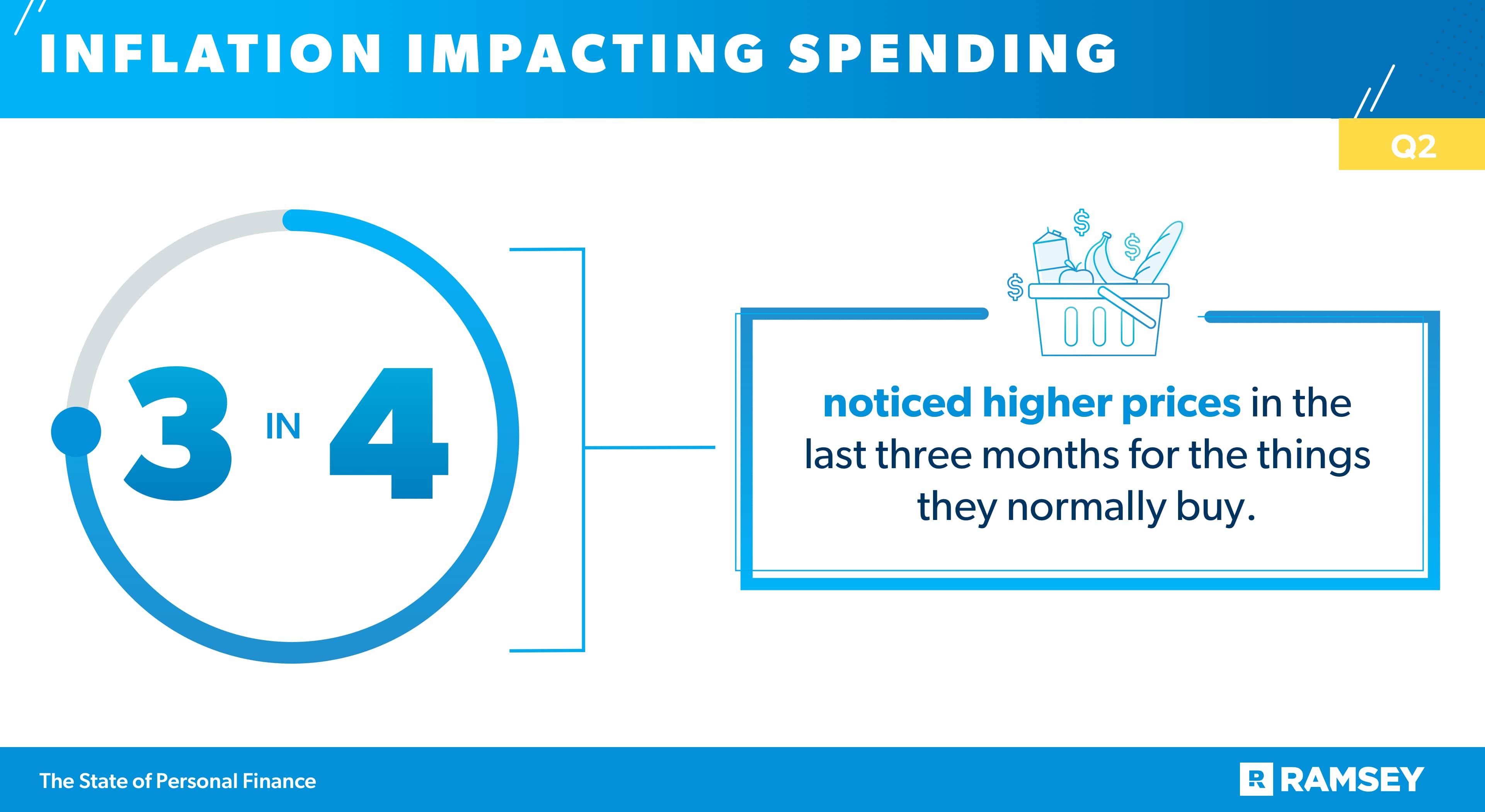 INFLATION IMPACTING SPENDING

Q2

3 IN 4

$ $ $

noticed higher prices in the last three months for the things they normally buy.

The State of Personal Finance

R RAMSEY